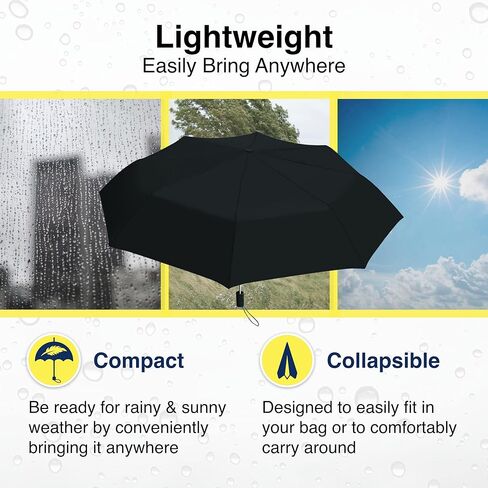 Lightweight
Easily Bring Anywhere

Compact

Be ready for rainy & sunny weather by conveniently bringing it anywhere

Collapsible

Designed to easily fit in your bag or to comfortably carry around